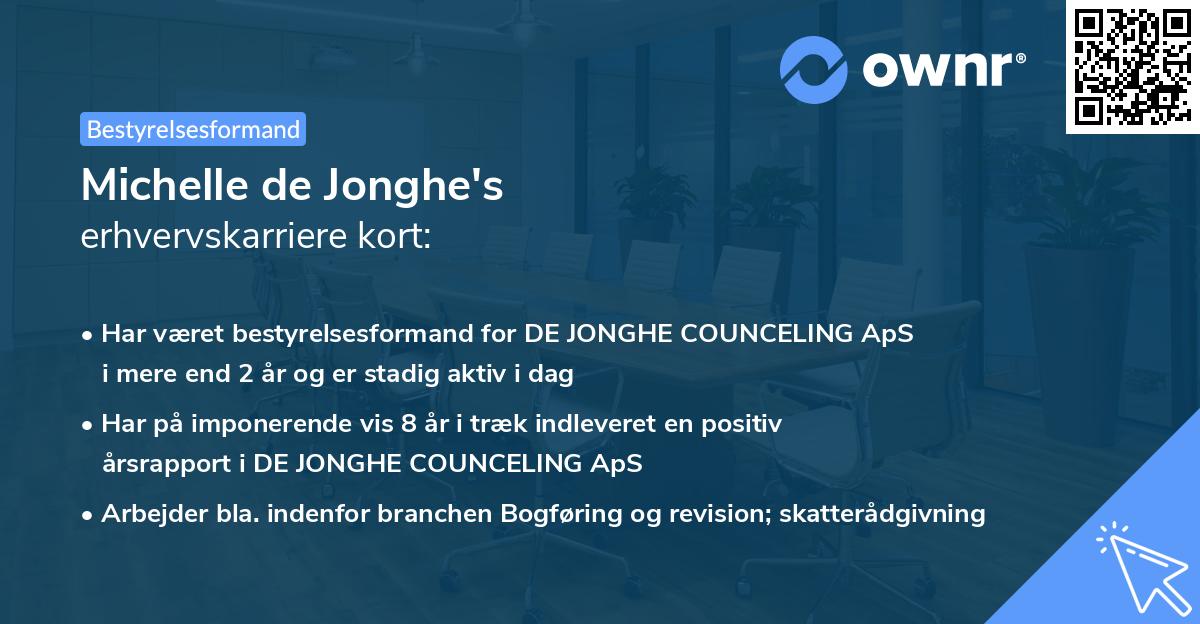 ownr®

Bestyrelsesformand

Michelle de Jonghe's
erhvervskarriere kort:

• Har været bestyrelsesformand for DE JONGHE COUNCELING ApS i mere end 2 år og er stadig aktiv i dag

• Har på imponerende vis 8 år i træk indleveret en positiv årsrapport i DE JONGHE COUNCELING ApS

• Arbejder bla. indenfor branchen Bogføring og revision; skatterådgivning